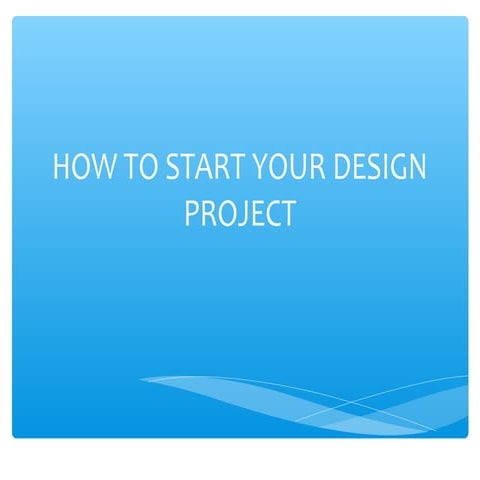 HOW TO START YOUR DESIGN PROJECT